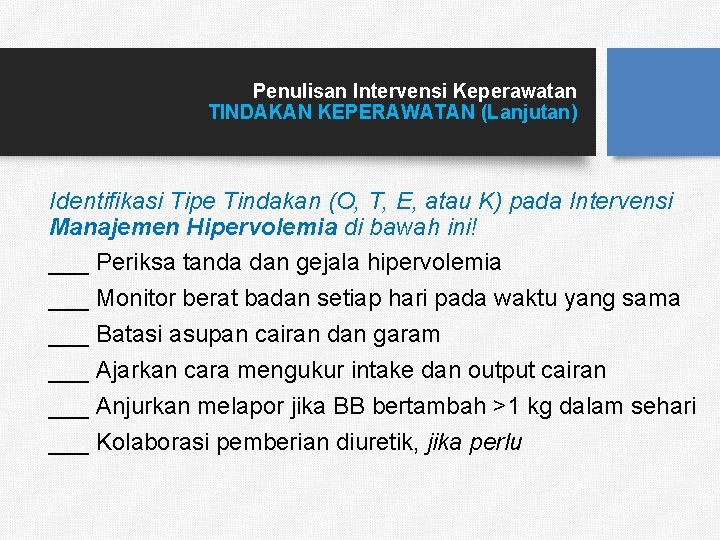 Penulisan Intervensi Keperawatan
TINDAKAN KEPERAWATAN (Lanjutan)

Identifikasi Tipe Tindakan (O, T, E, atau K) pada Intervensi Manajemen Hipervolemia di bawah ini!

___ Periksa tanda dan gejala hipervolemia
___ Monitor berat badan setiap hari pada waktu yang sama
___ Batasi asupan cairan dan garam
___ Ajarkan cara mengukur intake dan output cairan
___ Anjurkan melapor jika BB bertambah >1 kg dalam sehari
___ Kolaborasi pemberian diuretik, jika perlu